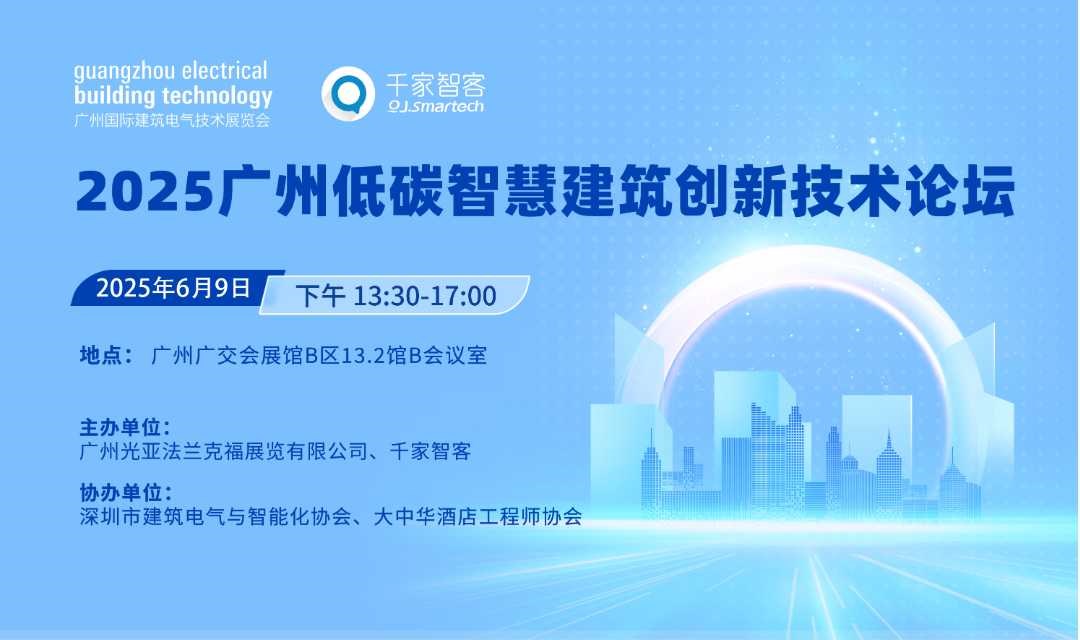 guangzhou electrical
building technology
广州国际建筑电气技术展览会

千家智客
QJ.smartech

2025广州低碳智慧建筑创新技术论坛

2025年6月9日 下午 13:30-17:00

地点： 广州广交会展馆B区13.2馆B会议室

主办单位：
广州光亚法兰克福展览有限公司、千家智客

协办单位：
深圳市建筑电气与智能化协会、大中华酒店工程师协会